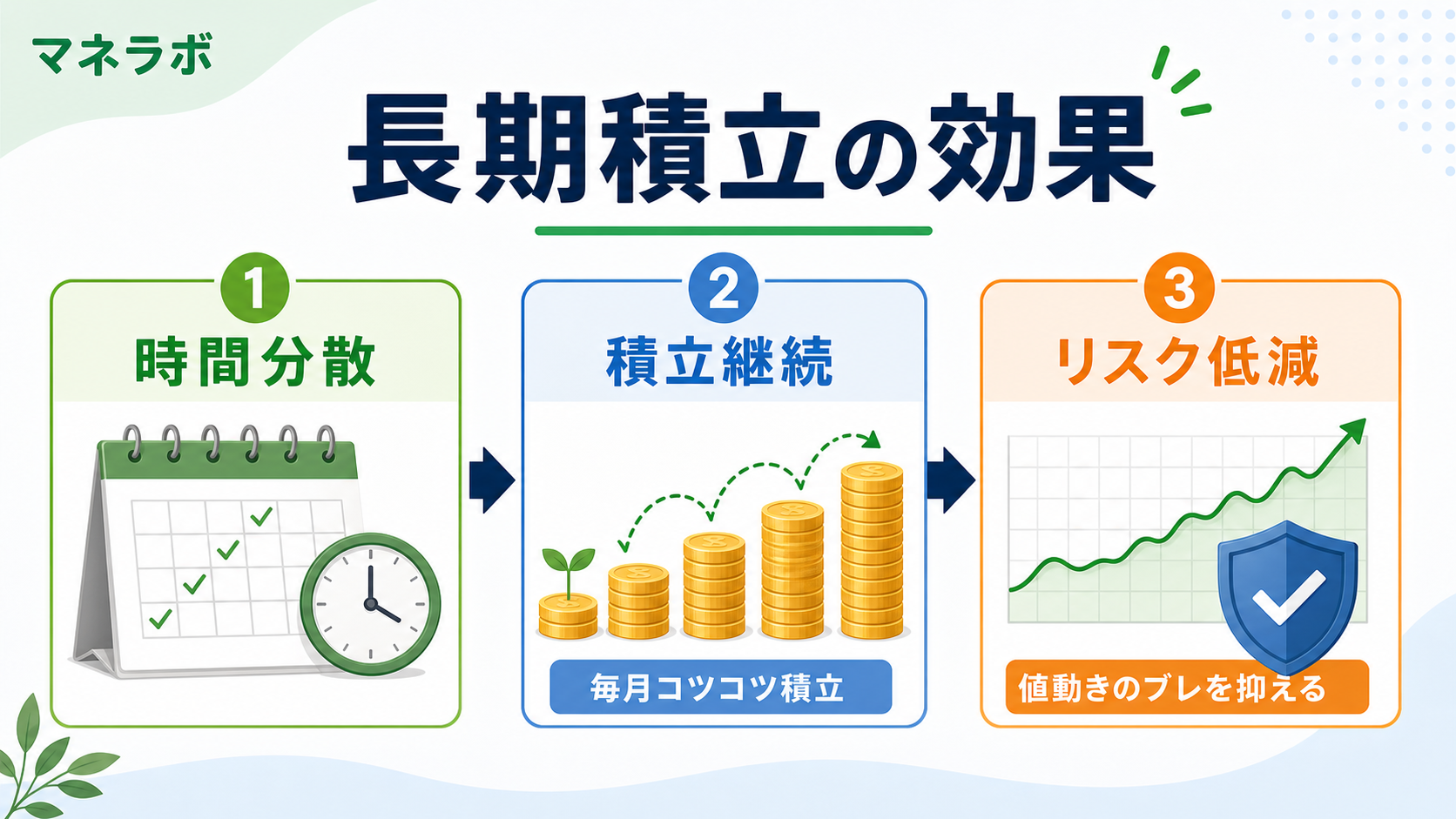 マネラボ

長期積立の効果

1
時間分散

2
積立継続

毎月コツコツ積立

3
リスク低減

値動きのブレを抑える